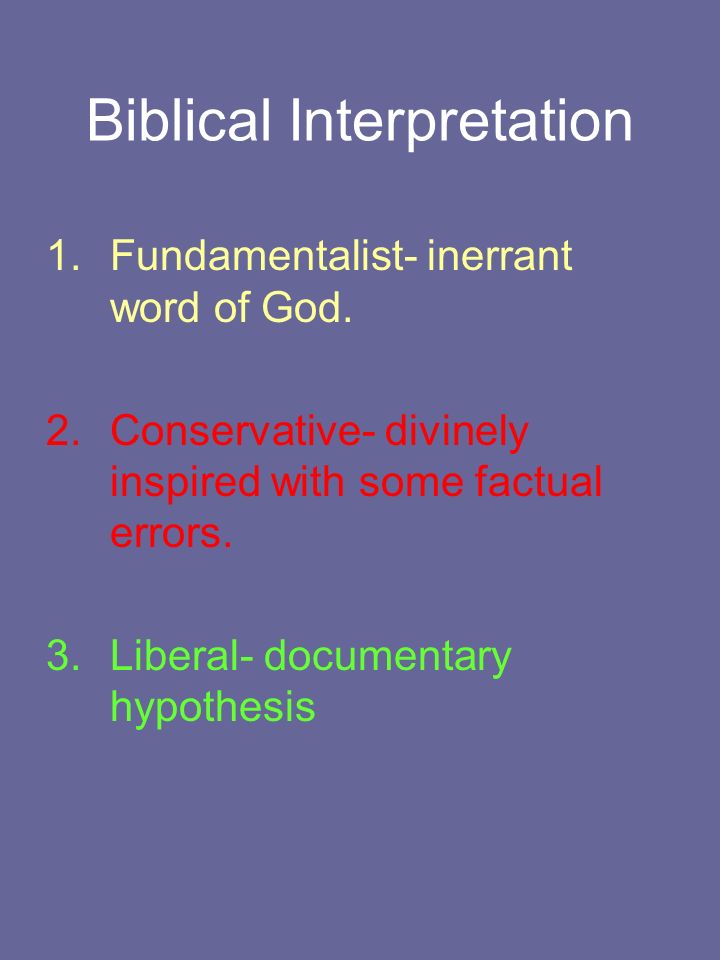 Biblical Interpretation

1. Fundamentalist- inerrant word of God.

2. Conservative- divinely inspired with some factual errors.

3. Liberal- documentary hypothesis